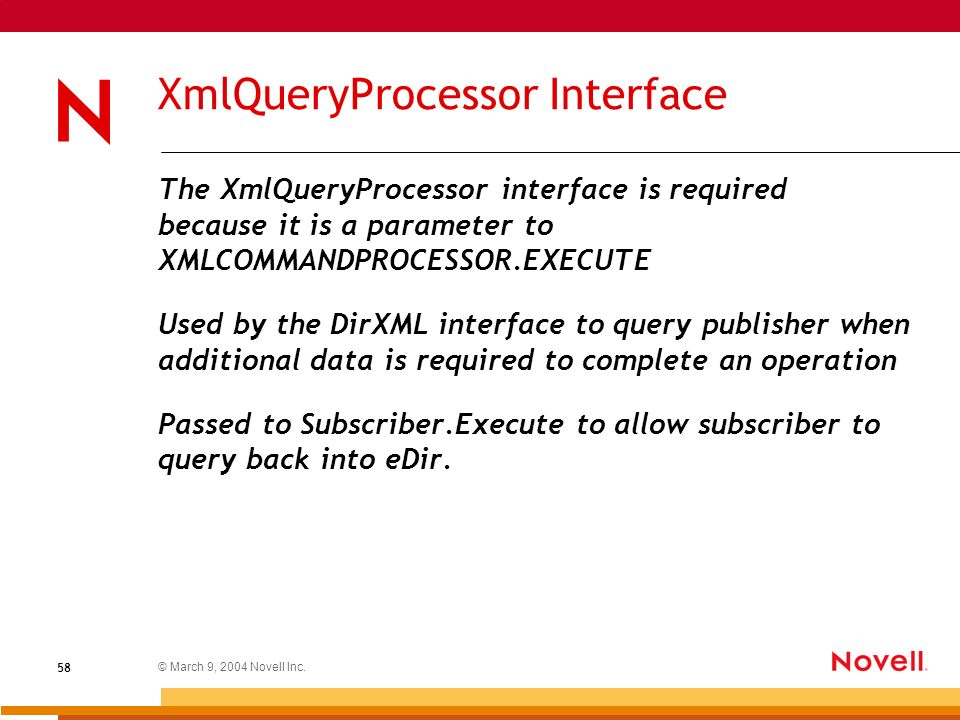 N

XmlQueryProcessor Interface

The XmlQueryProcessor interface is required because it is a parameter to XMLCOMMANDPROCESSOR.EXECUTE

Used by the DirXML interface to query publisher when additional data is required to complete an operation

Passed to Subscriber.Execute to allow subscriber to query back into eDir.

58

© March 9, 2004 Novell Inc.

Novell.